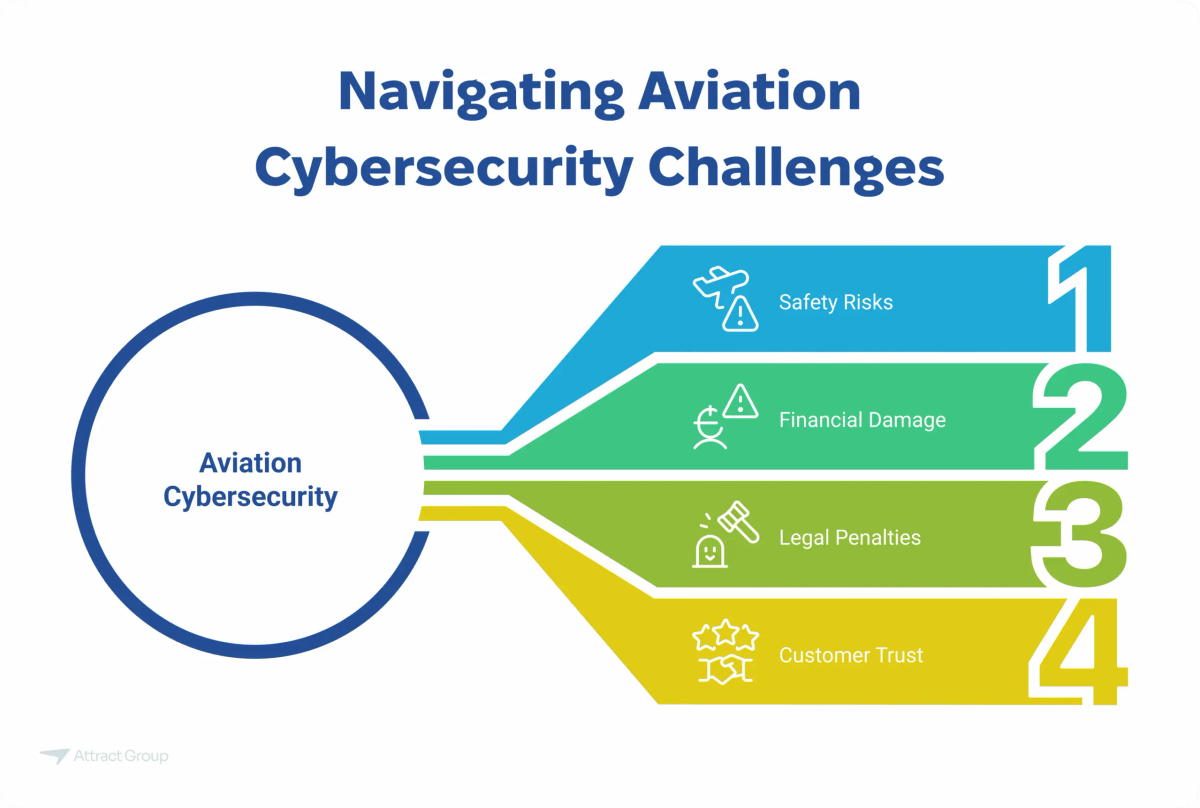 Navigating Aviation Cybersecurity Challenges

Aviation Cybersecurity

Safety Risks 1

Financial Damage 2

Legal Penalties 3

Customer Trust 4

Attract Group